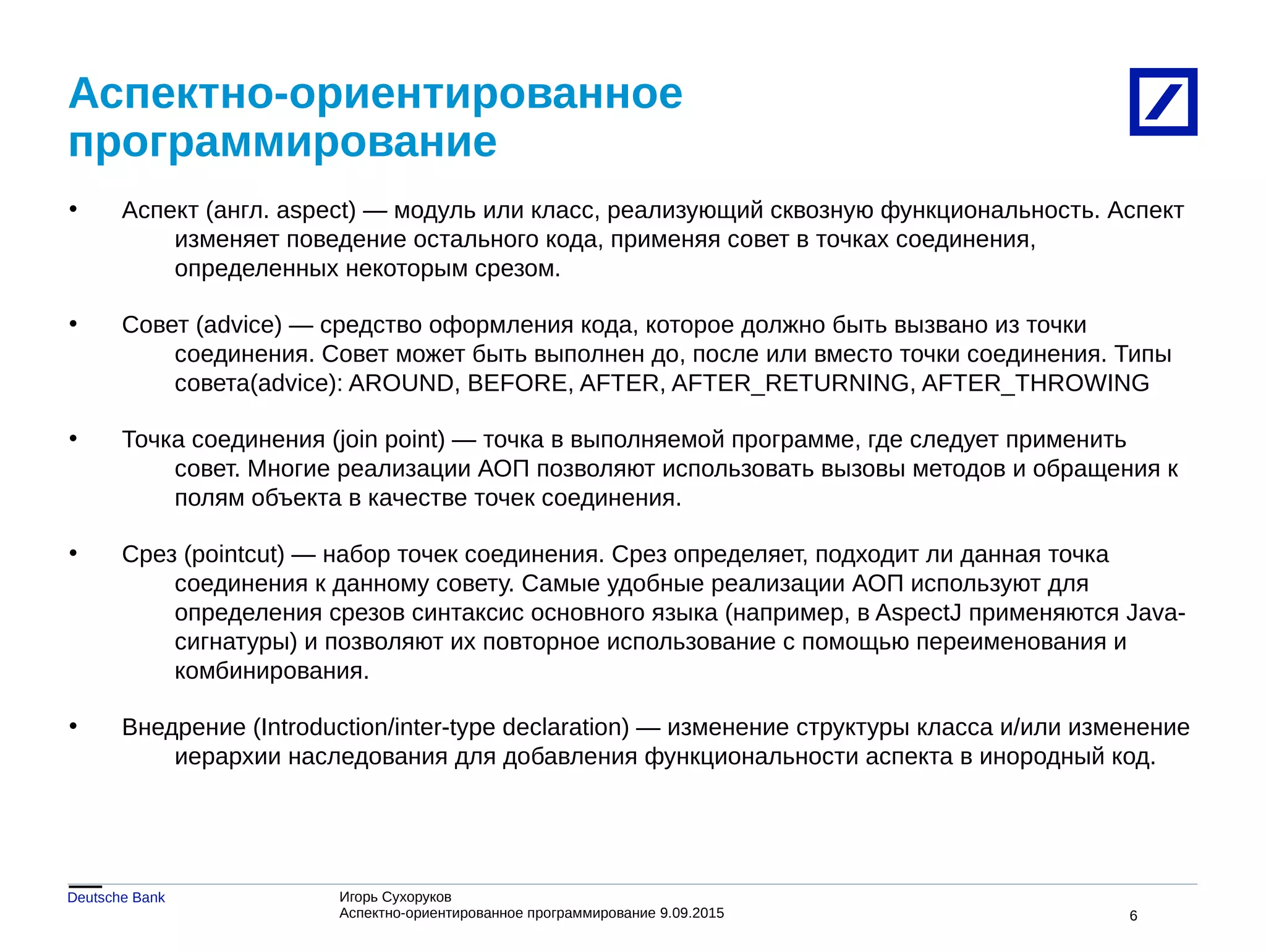 Аспектно-ориентированное программирование

• Аспект (англ. aspect) — модуль или класс, реализующий сквозную функциональность. Аспект изменяет поведение остального кода, применяя совет в точках соединения, определенных некоторым срезом.

• Совет (advice) — средство оформления кода, которое должно быть вызвано из точки соединения. Совет может быть выполнен до, после или вместо точки соединения. Типы совета(advice): AROUND, BEFORE, AFTER, AFTER_RETURNING, AFTER_THROWING

• Точка соединения (join point) — точка в выполняемой программе, где следует применить совет. Многие реализации АОП позволяют использовать вызовы методов и обращения к полям объекта в качестве точек соединения.

• Срез (pointcut) — набор точек соединения. Срез определяет, подходит ли данная точка соединения к данному совету. Самые удобные реализации АОП используют для определения срезов синтаксис основного языка (например, в AspectJ применяются Java-сигнатуры) и позволяют их повторное использование с помощью переименования и комбинирования.

• Внедрение (Introduction/inter-type declaration) — изменение структуры класса и/или изменение иерархии наследования для добавления функциональности аспекта в инородный код.

Deutsche Bank

Игорь Сухоруков
Аспектно-ориентированное программирование 9.09.2015

6